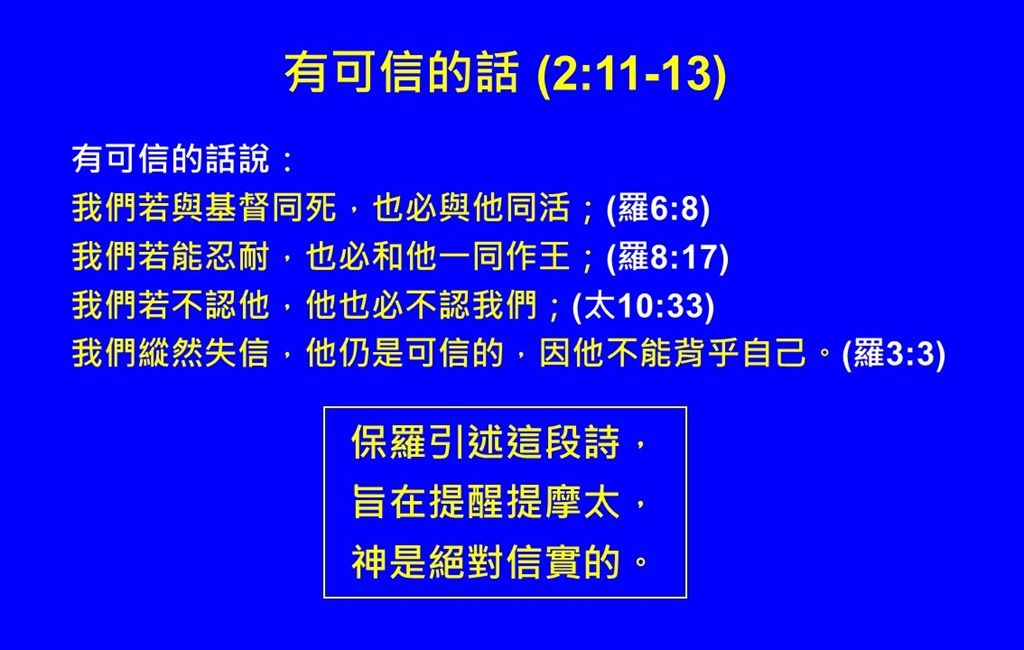 有可信的話 (2:11-13)

有可信的話說：
我們若與基督同死，也必與他同活；(羅6:8)
我們若能忍耐，也必和他一同作王；(羅8:17)
我們若不認他，他也必不認我們；(太10:33)
我們縱然失信，他仍是可信的，因他不能背乎自己。(羅3:3)

保羅引述這段詩，
旨在提醒提摩太，
神是絕對信實的。